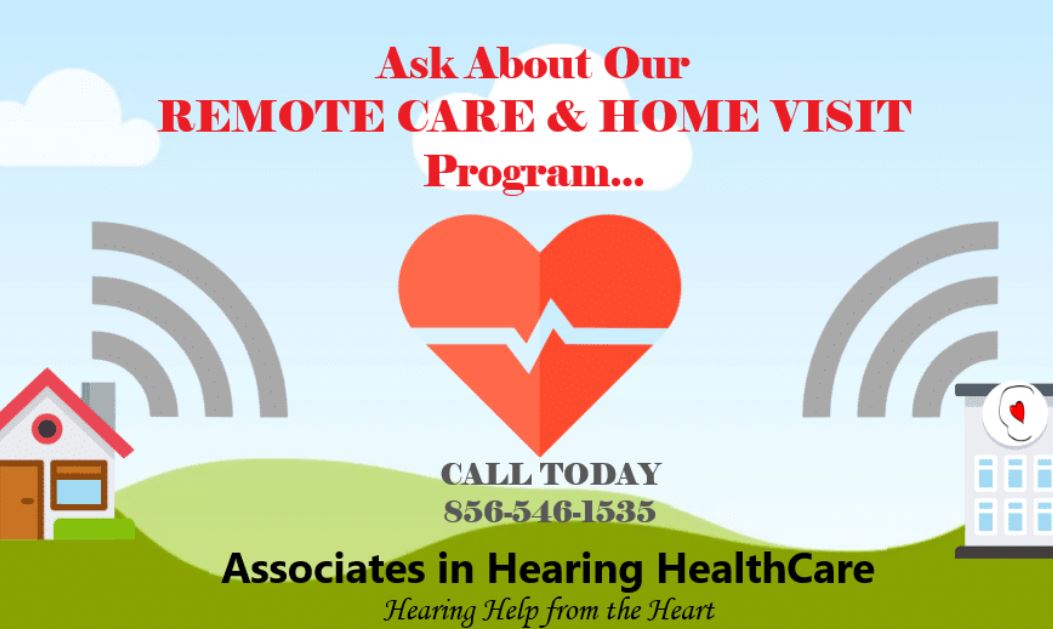 Ask About Our
REMOTE CARE & HOME VISIT
Program...

CALL TODAY
856-546-1535

Associates in Hearing HealthCare
Hearing Help from the Heart